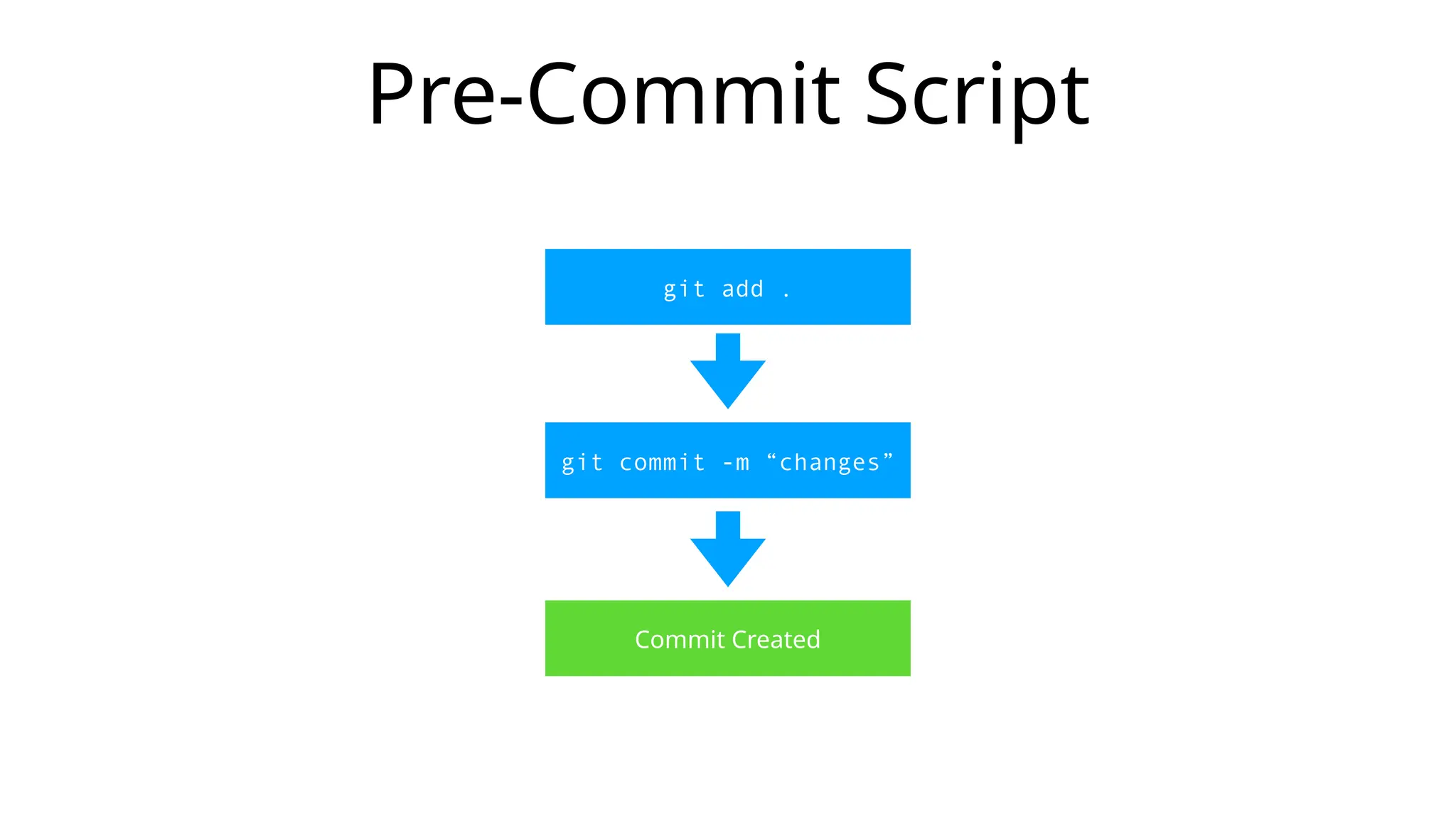 Pre-Commit Script

git add .

git commit -m “changes”

Commit Created